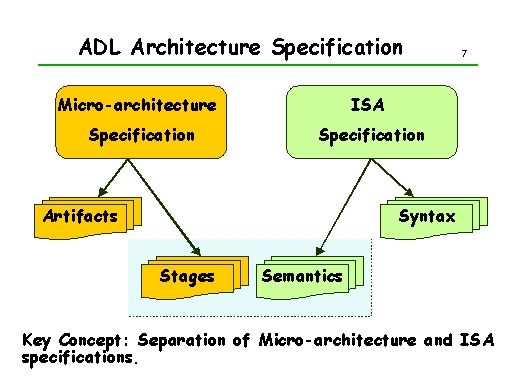 ADL Architecture Specification

7

Micro-architecture Specification

ISA Specification

Artifacts

Syntax

Stages

Semantics

Key Concept: Separation of Micro-architecture and ISA specifications.